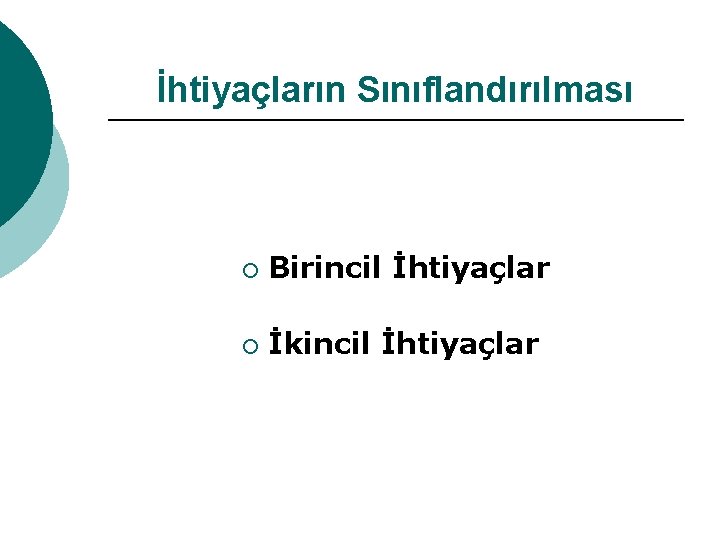 İhtiyaçların Sınıflandırılması

○ Birincil İhtiyaçlar

○ İkincil İhtiyaçlar